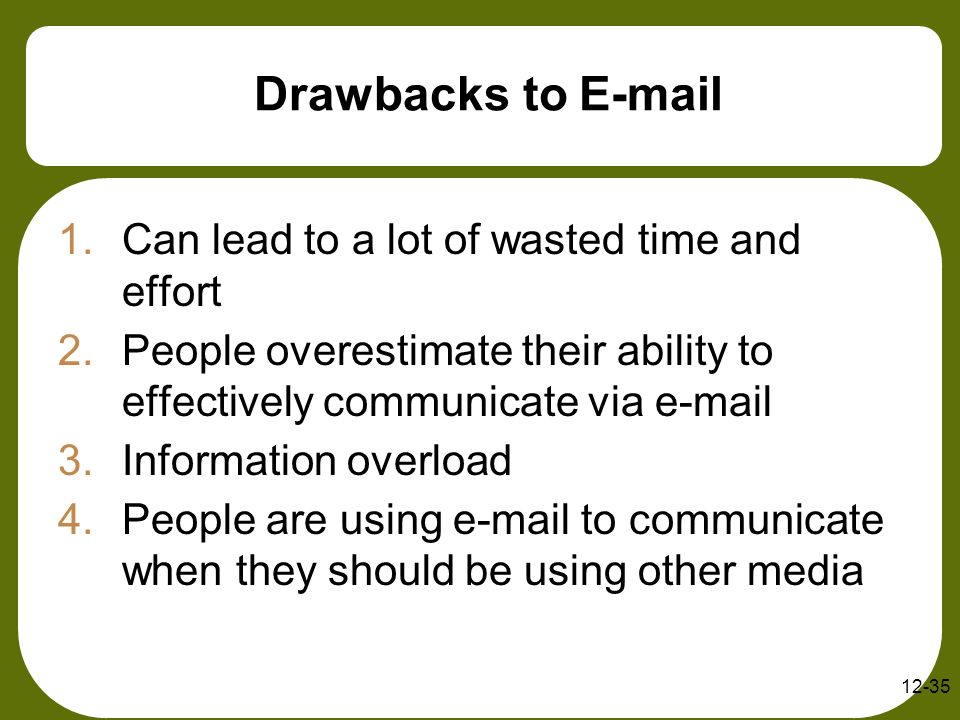 Drawbacks to E-mail

1. Can lead to a lot of wasted time and effort
2. People overestimate their ability to effectively communicate via e-mail
3. Information overload
4. People are using e-mail to communicate when they should be using other media

12-35